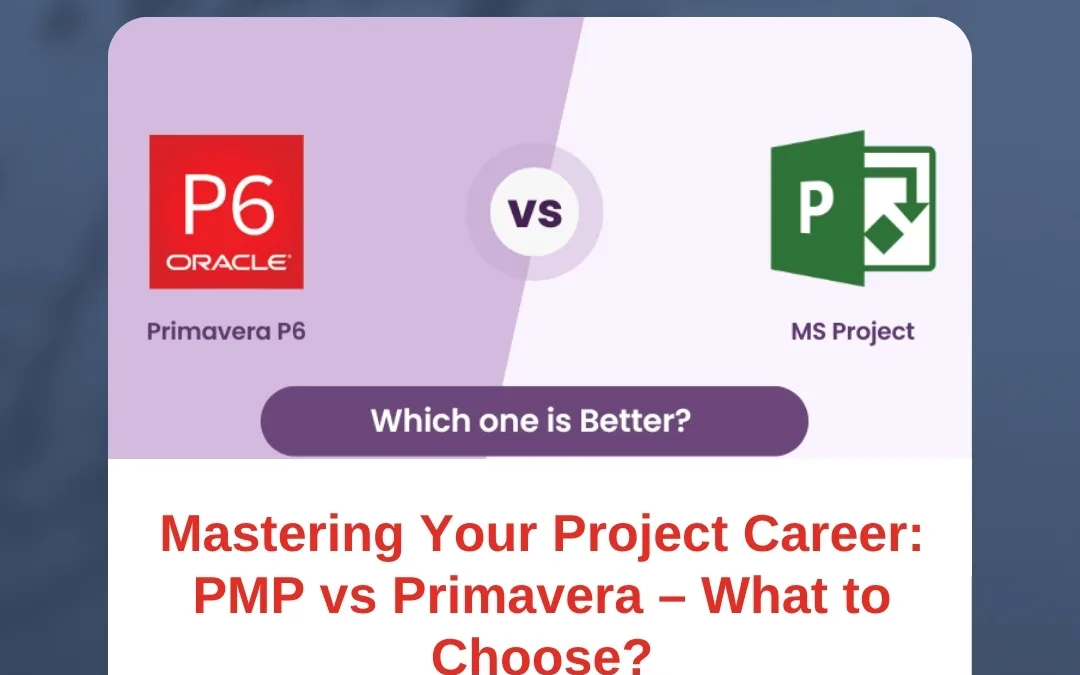 P6
ORACLE

Primavera P6

vs

P

MS Project

Which one is Better?

Mastering Your Project Career: PMP vs Primavera – What to Choose?